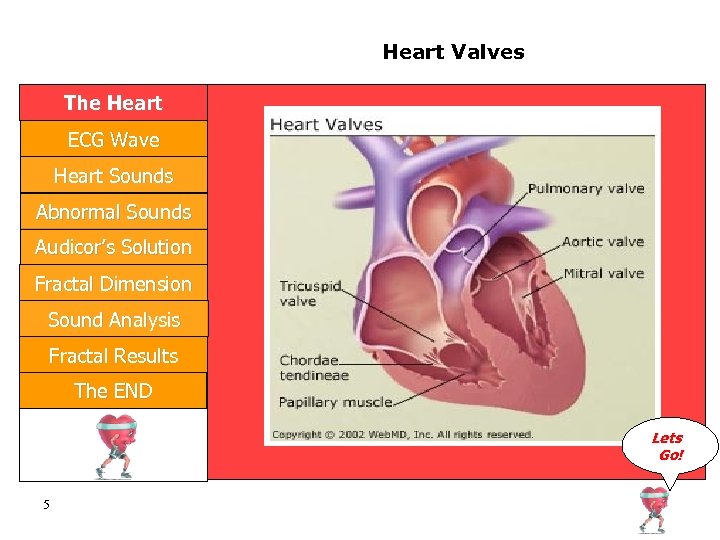 Heart Valves

The Heart

ECG Wave

Heart Sounds

Abnormal Sounds

Audicor's Solution

Fractal Dimension

Sound Analysis

Fractal Results

The END

Heart Valves

Pulmonary valve

Aortic valve

Mitral valve

Tricuspid valve

Chordae tendineae

Papillary muscle

Copyright © 2002 WebMD, Inc. All rights reserved.

Lets Go!

5